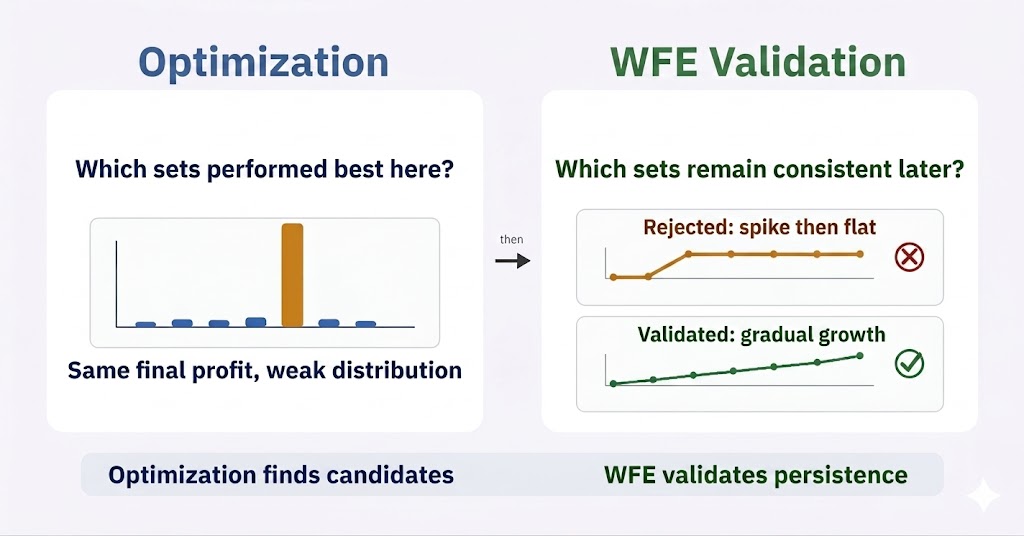 Optimization

Which sets performed best here?

Same final profit, weak distribution

then

WFE Validation

Which sets remain consistent later?

Rejected: spike then flat

Validated: gradual growth

Optimization finds candidates

WFE validates persistence